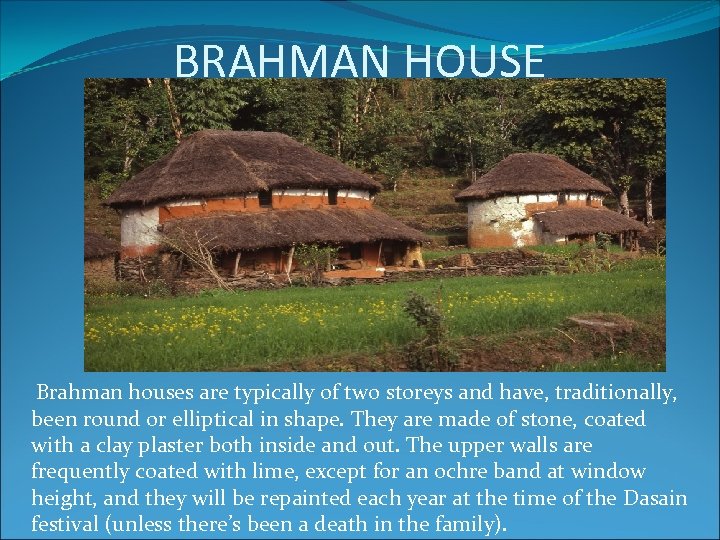 BRAHMAN HOUSE

Brahman houses are typically of two storeys and have, traditionally, been round or elliptical in shape. They are made of stone, coated with a clay plaster both inside and out. The upper walls are frequently coated with lime, except for an ochre band at window height, and they will be repainted each year at the time of the Dasain festival (unless there's been a death in the family).